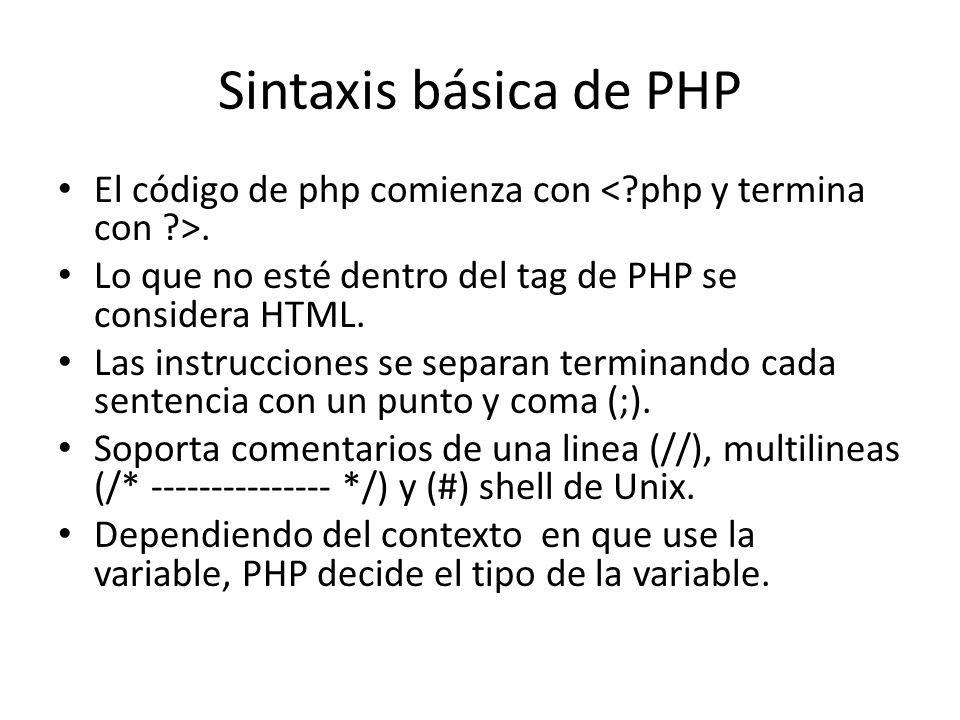 Sintaxis básica de PHP

• El código de php comienza con <?php y termina con ?>.
• Lo que no esté dentro del tag de PHP se considera HTML.
• Las instrucciones se separan terminando cada sentencia con un punto y coma (;).
• Soporta comentarios de una linea (//), multilineas (/* --------------- */) y (#) shell de Unix.
• Dependiendo del contexto  en que use la variable, PHP decide el tipo de la variable.